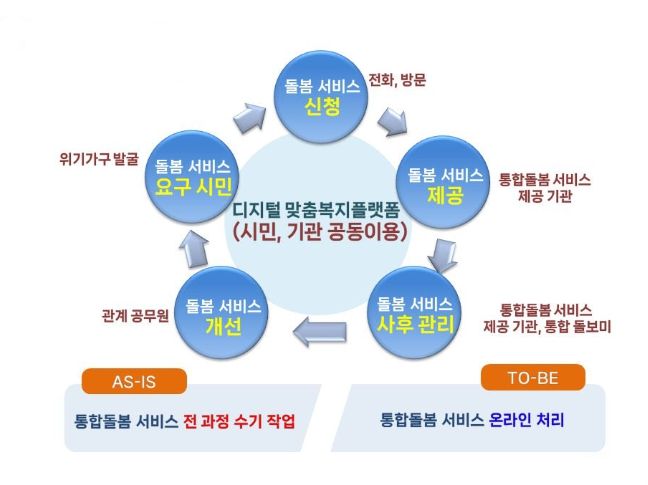 돌봄 서비스
신청

전화, 방문

돌봄 서비스
제공

통합돌봄 서비스
제공 기관

돌봄 서비스
사후 관리

통합돌봄 서비스
제공 기관, 통합 돌보미

돌봄 서비스
개선

관계 공무원

돌봄 서비스
요구 시민

위기가구 발굴

디지털 맞춤복지플랫폼
(시민, 기관 공동이용)

AS-IS

통합돌봄 서비스 전 과정 수기 작업

TO-BE

통합돌봄 서비스 온라인 처리